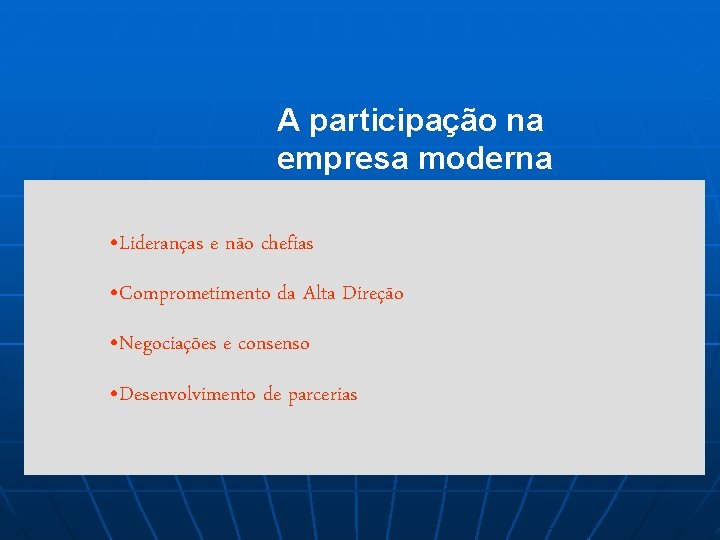 A participação na empresa moderna

•Lideranças e não chefias

•Comprometimento da Alta Direção

•Negociações e consenso

•Desenvolvimento de parcerias